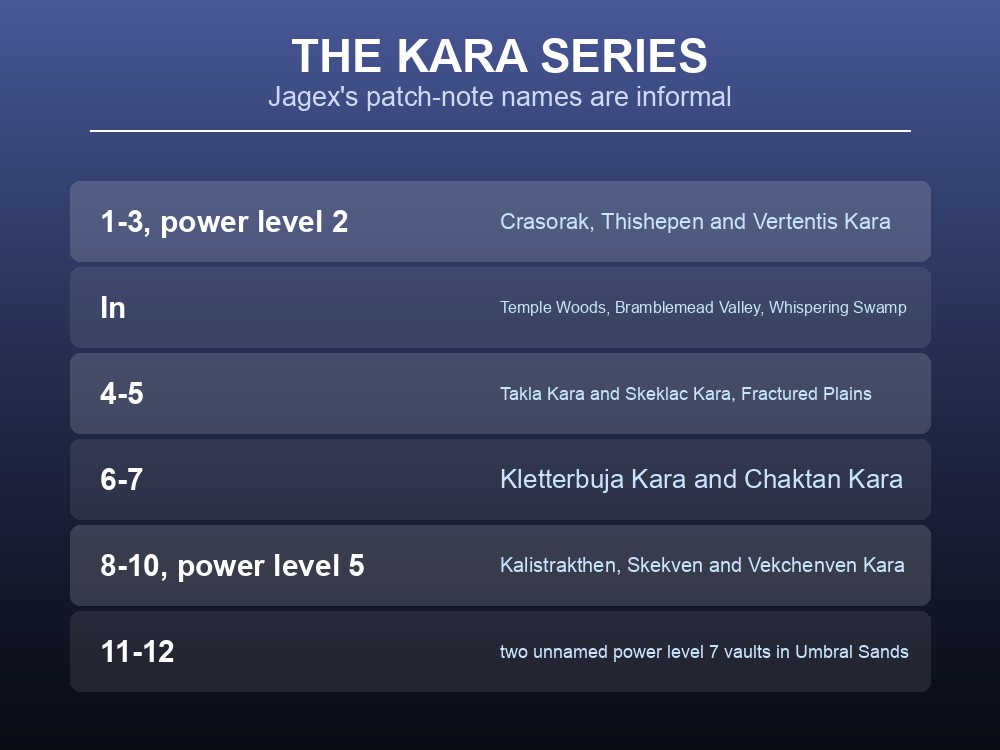 THE KARA SERIES
Jagex's patch-note names are informal

| | |
|---|---|
| 1-3, power level 2 | Crasorak, Thishepen and Vertentis Kara |
| In | Temple Woods, Bramblemead Valley, Whispering Swamp |
| 4-5 | Takla Kara and Skeklac Kara, Fractured Plains |
| 6-7 | Kletterbuja Kara and Chaktan Kara |
| 8-10, power level 5 | Kalistrakthen, Skekven and Vekchenven Kara |
| 11-12 | two unnamed power level 7 vaults in Umbral Sands |